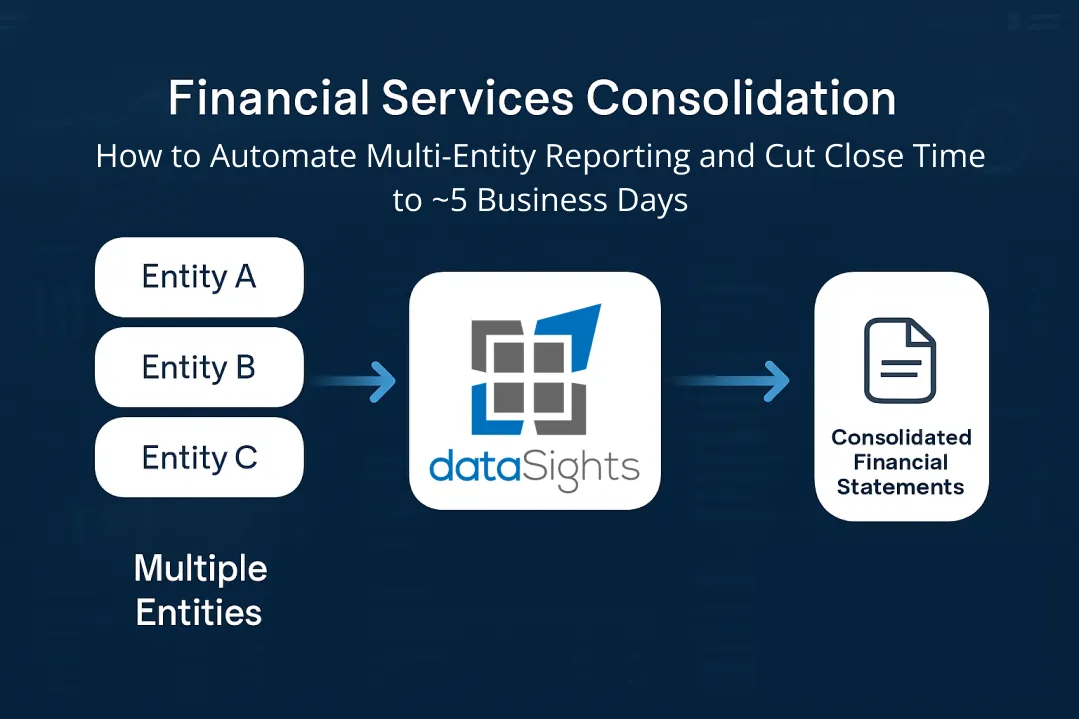 Financial Services Consolidation

How to Automate Multi-Entity Reporting and Cut Close Time to ~5 Business Days

Entity A

Entity B

Entity C

Multiple Entities

dataSights

Consolidated Financial Statements